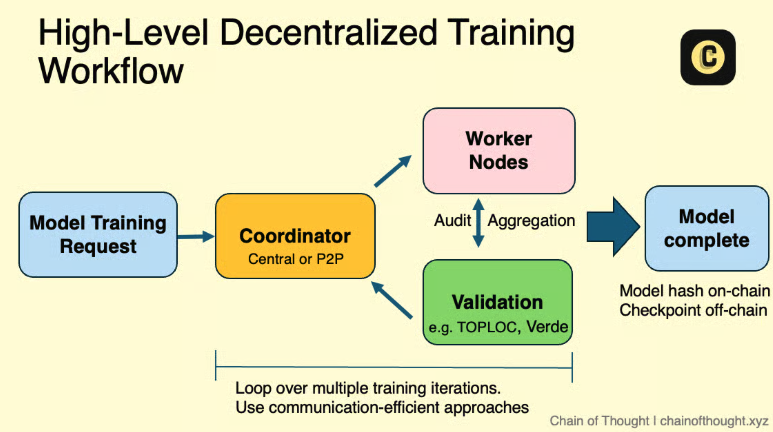 High-Level Decentralized Training Workflow

C

Model Training Request

Coordinator
Central or P2P

Worker Nodes

Audit Aggregation

Validation
e.g. TOPLOC, Verde

Model complete

Model hash on-chain
Checkpoint off-chain

Loop over multiple training iterations.
Use communication-efficient approaches

Chain of Thought | chainofthought.xyz